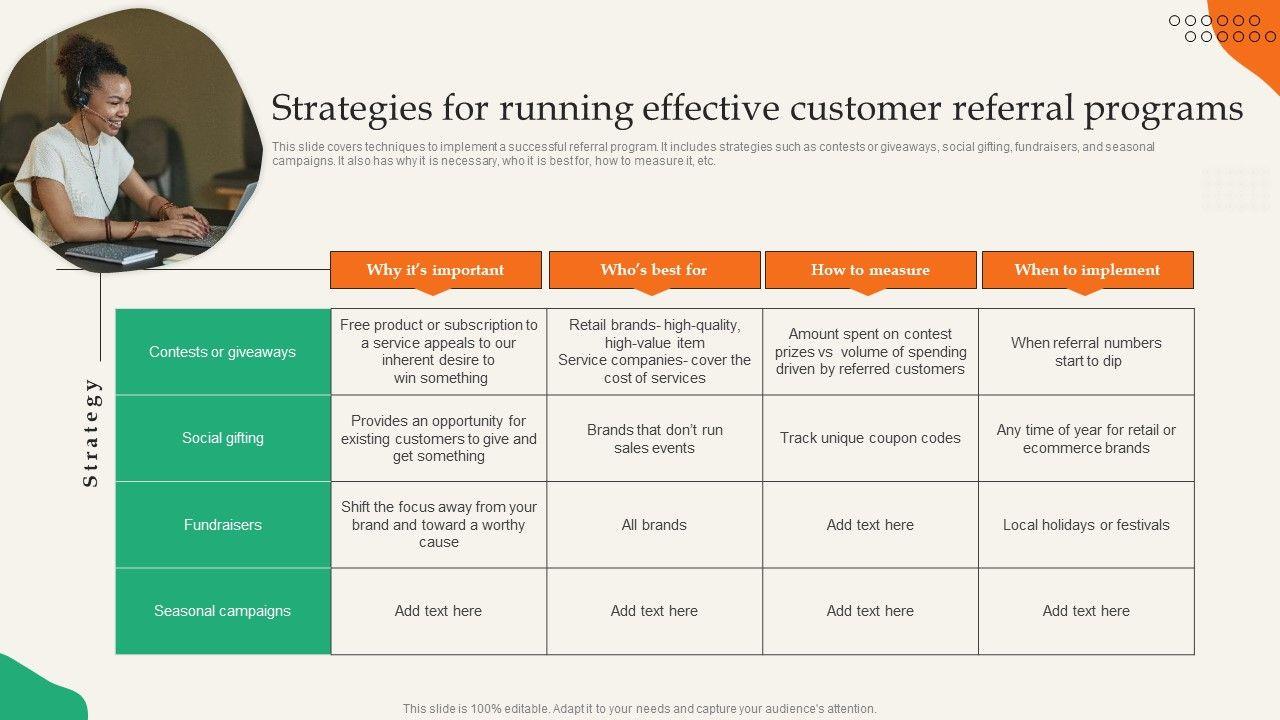 Strategies for running effective customer referral programs

This slide covers techniques to implement a successful referral program. It includes strategies such as contests or giveaways, social gifting, fundraisers, and seasonal campaigns. It also has why it is necessary, who it is best for, how to measure it, etc.

Strategy

| | Why it's important | Who's best for | How to measure | When to implement |
|---|---|---|---|---|
| Contests or giveaways | Free product or subscription to a service appeals to our inherent desire to win something | Retail brands- high-quality, high-value item Service companies- cover the cost of services | Amount spent on contest prizes vs volume of spending driven by referred customers | When referral numbers start to dip |
| Social gifting | Provides an opportunity for existing customers to give and get something | Brands that don't run sales events | Track unique coupon codes | Any time of year for retail or ecommerce brands |
| Fundraisers | Shift the focus away from your brand and toward a worthy cause | All brands | Add text here | Local holidays or festivals |
| Seasonal campaigns | Add text here | Add text here | Add text here | Add text here |

This slide is 100% editable. Adapt it to your needs and capture your audience's attention.